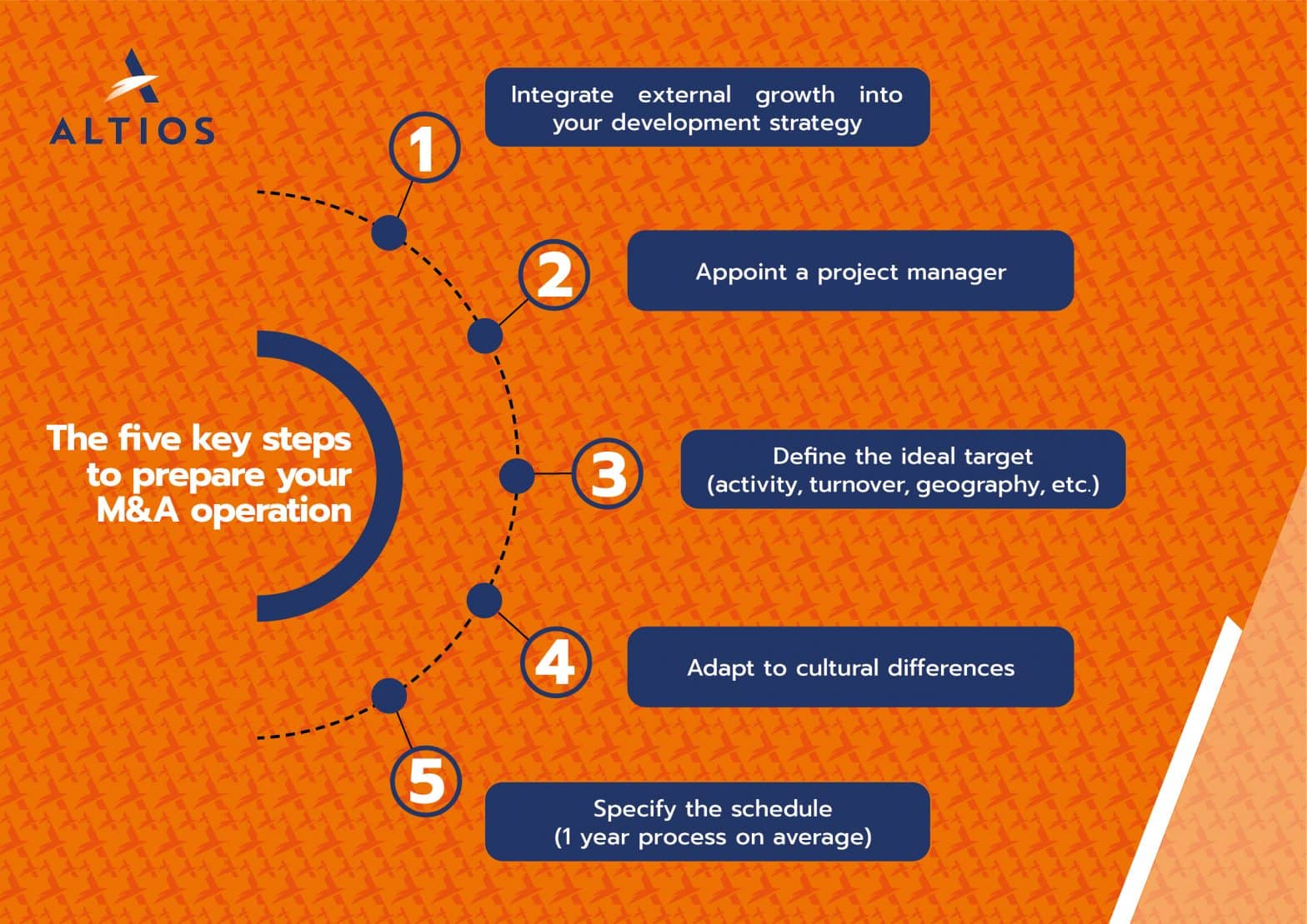 ALTIOS

The five key steps to prepare your M&A operation

1

Integrate external growth into your development strategy

2

Appoint a project manager

3

Define the ideal target (activity, turnover, geography, etc.)

4

Adapt to cultural differences

5

Specify the schedule (1 year process on average)